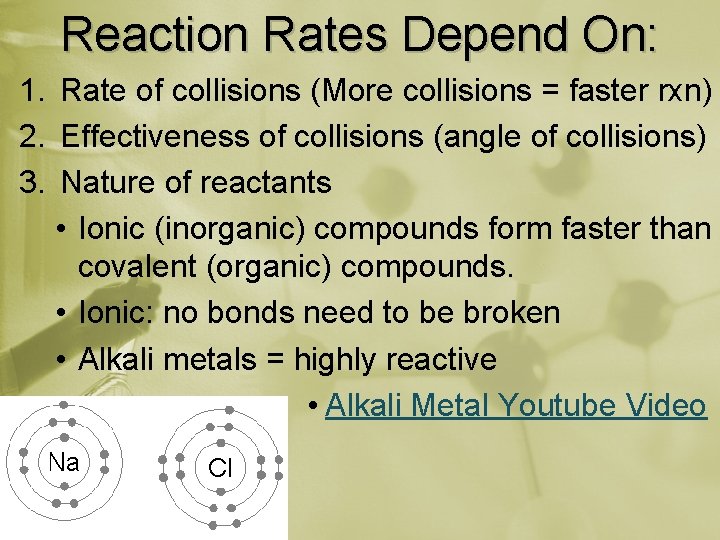 Reaction Rates Depend On:

1. Rate of collisions (More collisions = faster rxn)
2. Effectiveness of collisions (angle of collisions)
3. Nature of reactants

• Ionic (inorganic) compounds form faster than covalent (organic) compounds.
• Ionic: no bonds need to be broken
• Alkali metals = highly reactive

• Alkali Metal Youtube Video

Na

Cl